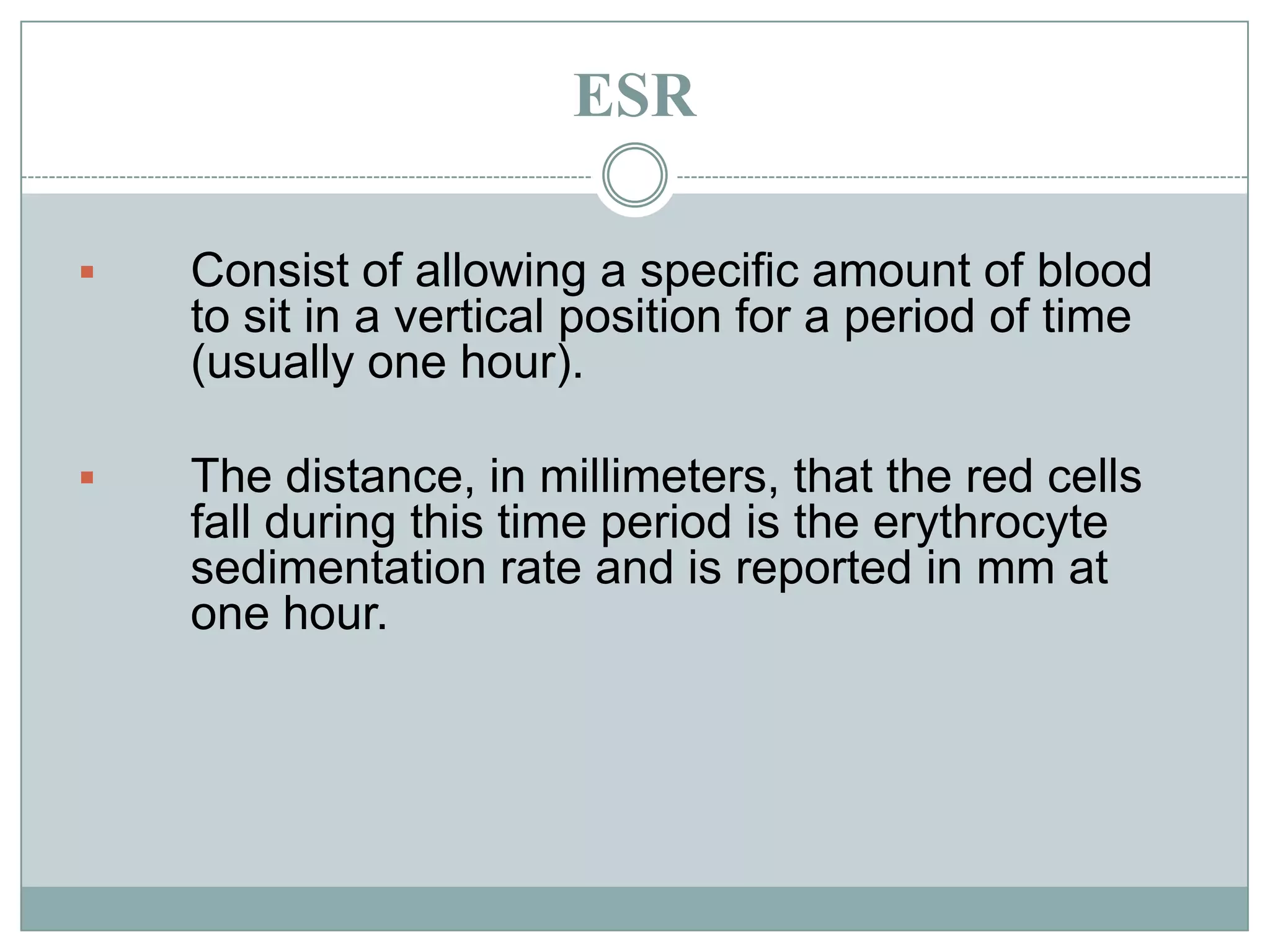 ESR

▪ Consist of allowing a specific amount of blood to sit in a vertical position for a period of time (usually one hour).

▪ The distance, in millimeters, that the red cells fall during this time period is the erythrocyte sedimentation rate and is reported in mm at one hour.